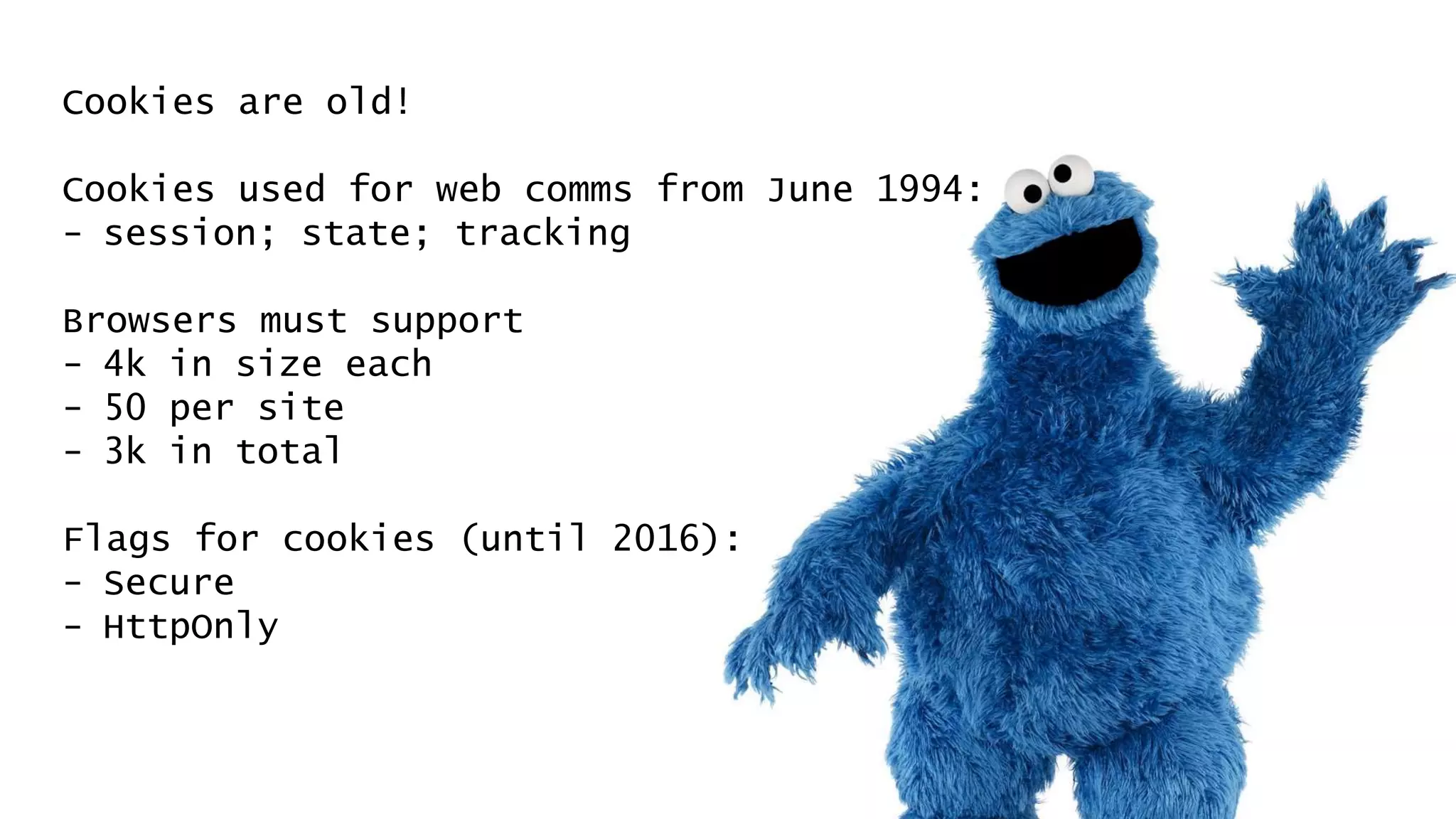 Cookies are old!

Cookies used for web comms from June 1994:
- session; state; tracking

Browsers must support
- 4k in size each
- 50 per site
- 3k in total

Flags for cookies (until 2016):
- Secure
- HttpOnly